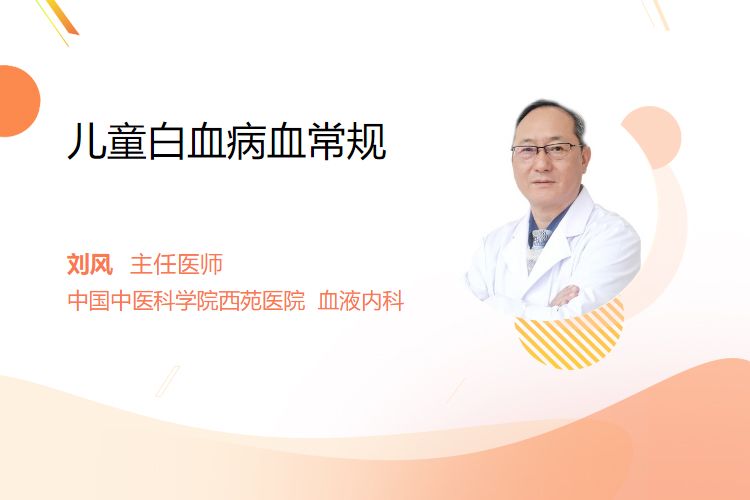 儿童白血病血常规

刘风 主任医师
中国中医科学院西苑医院 血液内科